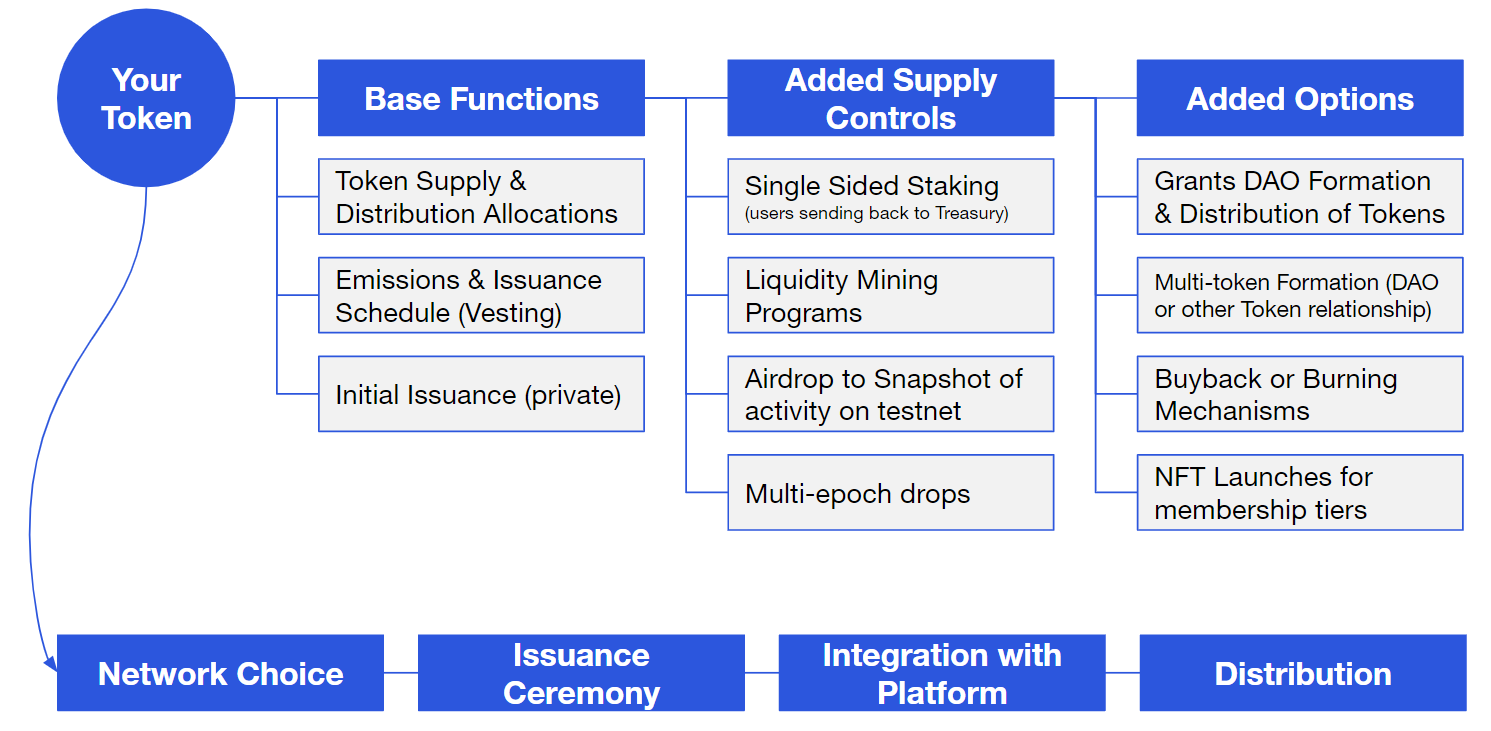 Your Token

Base Functions

Token Supply & Distribution Allocations

Emissions & Issuance Schedule (Vesting)

Initial Issuance (private)

Added Supply Controls

Single Sided Staking (users sending back to Treasury)

Liquidity Mining Programs

Airdrop to Snapshot of activity on testnet

Multi-epoch drops

Added Options

Grants DAO Formation & Distribution of Tokens

Multi-token Formation (DAO or other Token relationship)

Buyback or Burning Mechanisms

NFT Launches for membership tiers

Network Choice

Issuance Ceremony

Integration with Platform

Distribution